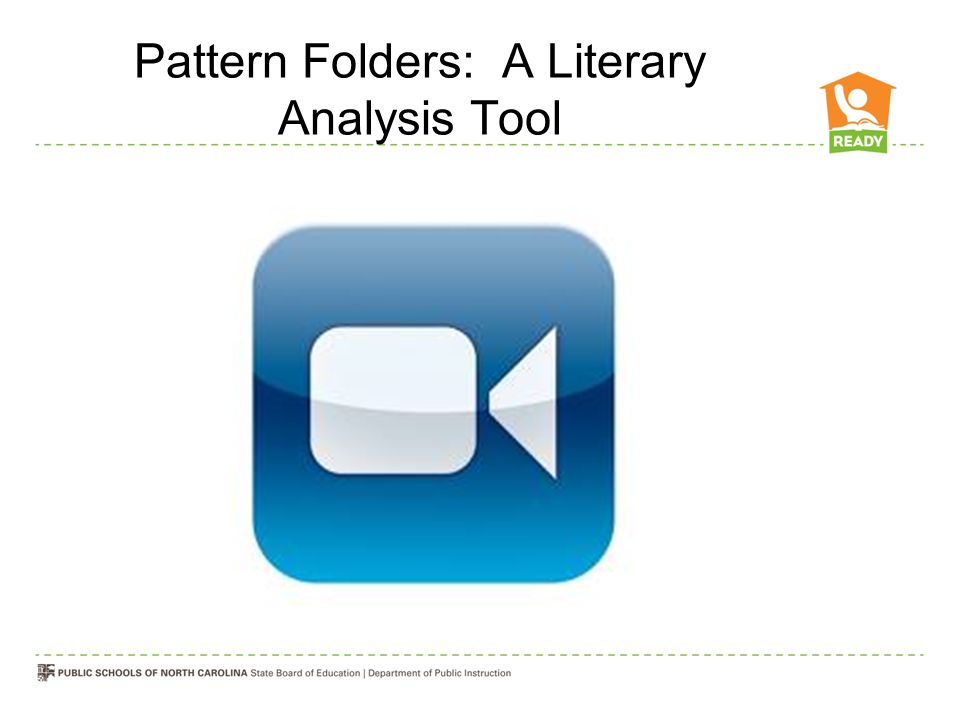 Pattern Folders: A Literary Analysis Tool

READY

PUBLIC SCHOOLS OF NORTH CAROLINA State Board of Education | Department of Public Instruction